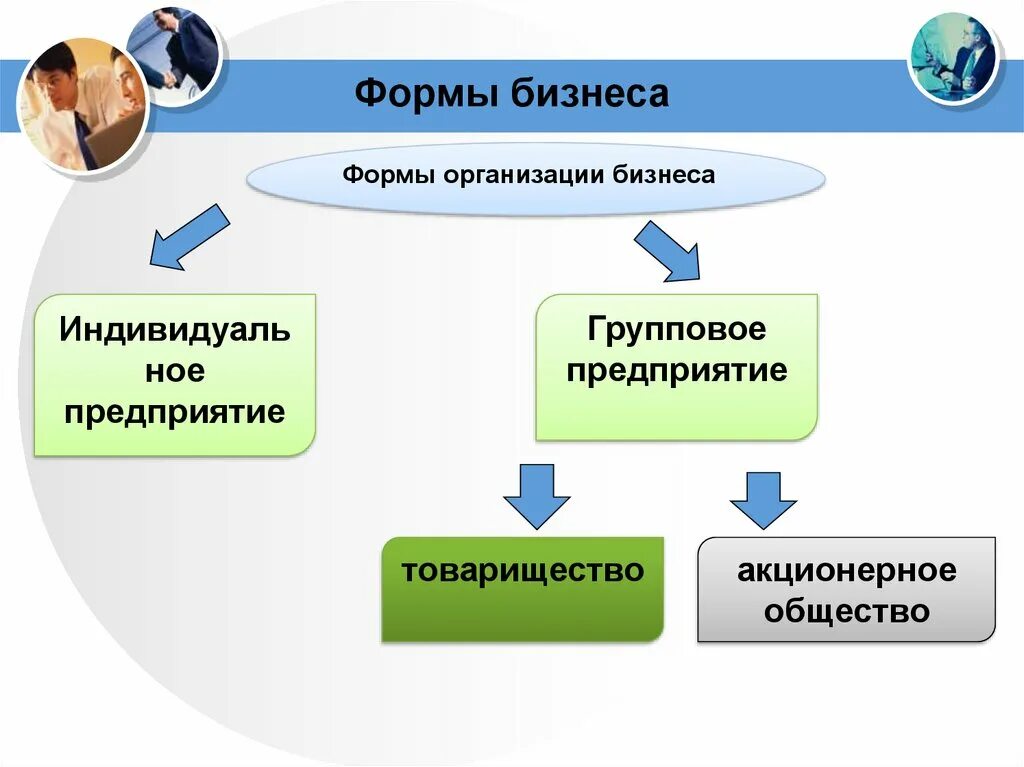 Формы бизнеса

Формы организации бизнеса

Индивидуальное предприятие

Групповое предприятие

товарищество

акционерное общество